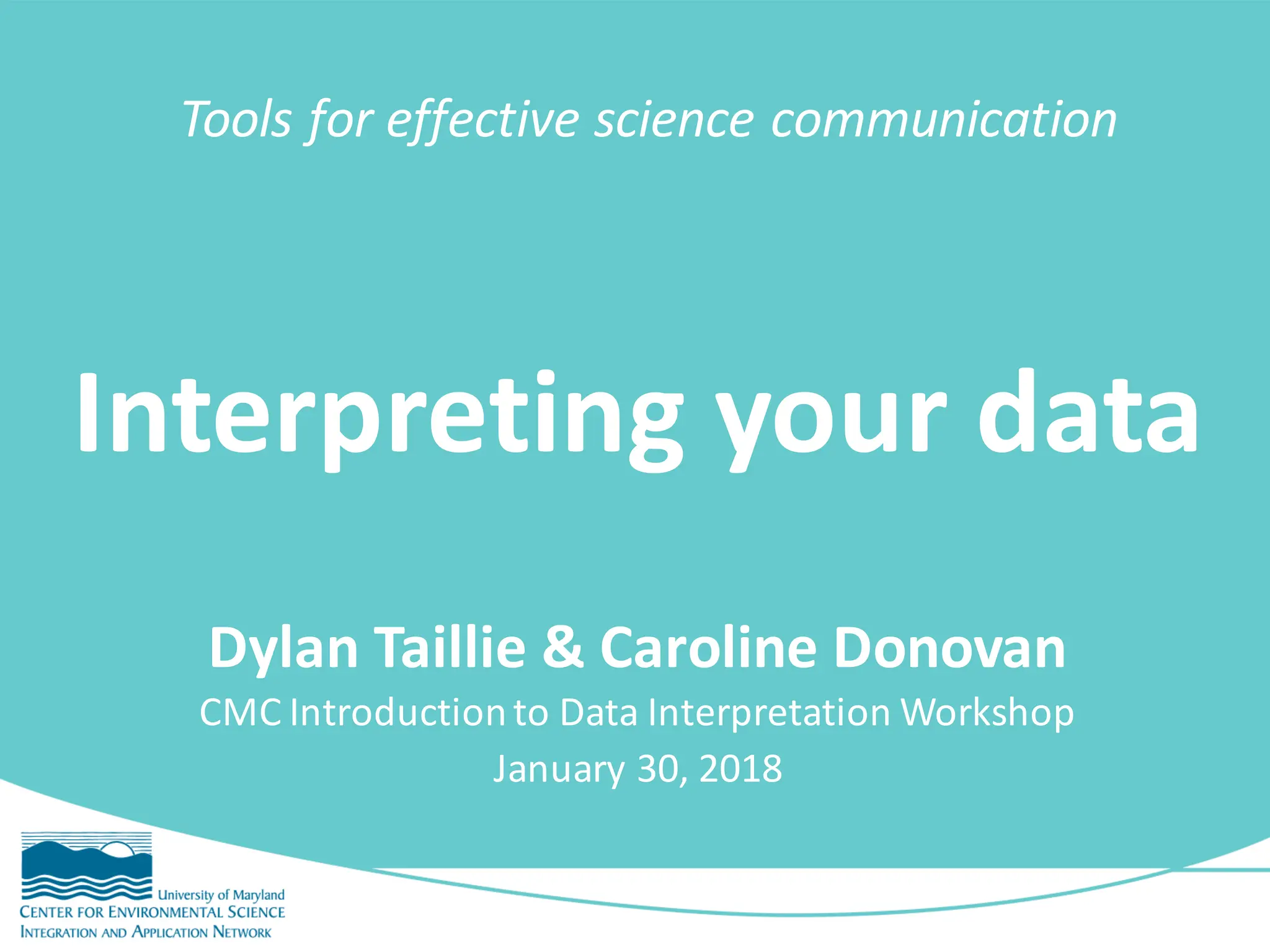 Tools for effective science communication

Interpreting your data

Dylan Taillie & Caroline Donovan

CMC Introduction to Data Interpretation Workshop

January 30, 2018

University of Maryland
CENTER FOR ENVIRONMENTAL SCIENCE
INTEGRATION AND APPLICATION NETWORK